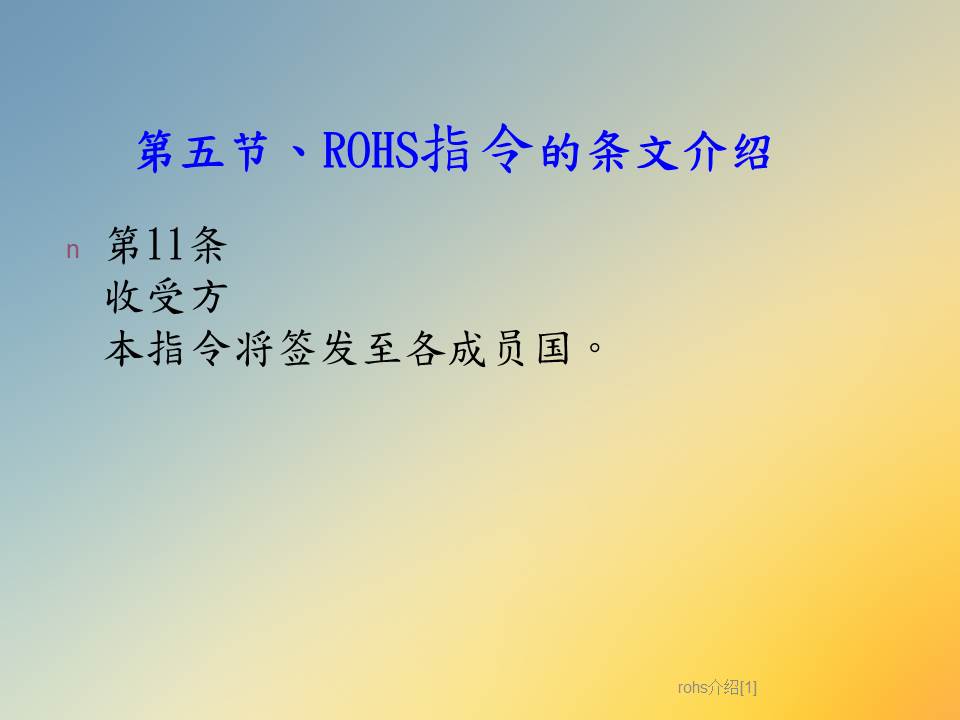 第五节、ROHS指令的条文介绍

n 第11条
收受方
本指令将签发至各成员国。

rohs介绍[1]